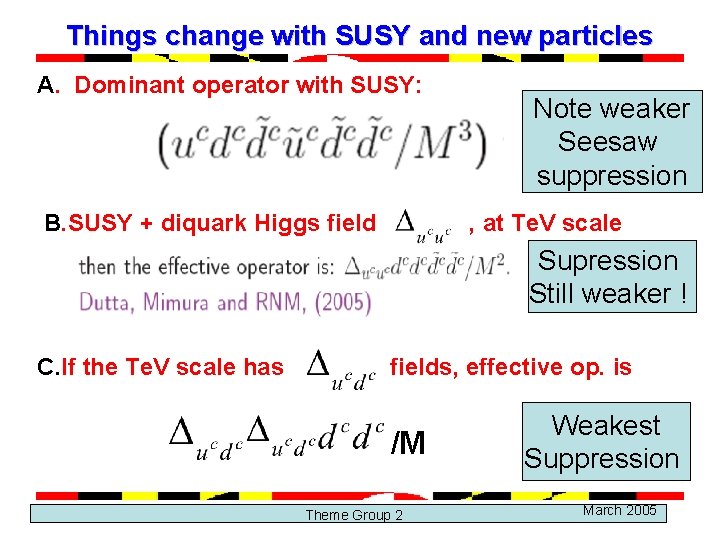 Things change with SUSY and new particles

A. Dominant operator with SUSY:

$(u^c d^c \tilde{d}^c \tilde{u}^c \tilde{d}^c \tilde{d}^c / M^3)$

Note weaker Seesaw suppression

B.SUSY + diquark Higgs field $\Delta_{u^c u^c}$ , at TeV scale

then the effective operator is: $\Delta_{u^c u^c} d^c d^c \tilde{d}^c \tilde{d}^c / M^2$.

Dutta, Mimura and RNM, (2005)

Supression Still weaker !

C.If the TeV scale has $\Delta_{u^c d^c}$ fields, effective op. is

$\Delta_{u^c d^c} \Delta_{u^c d^c} d^c d^c$ /M

Weakest Suppression

Theme Group 2

March 2005